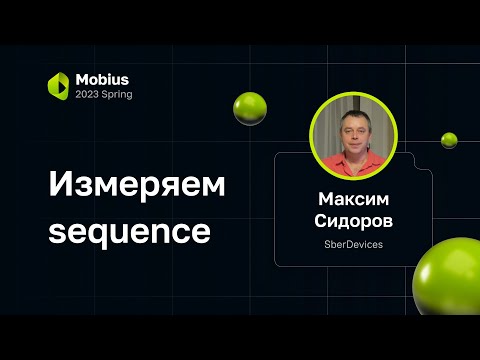 Mobius
2023 Spring

Измеряем sequence

Максим Сидоров

SberDevices